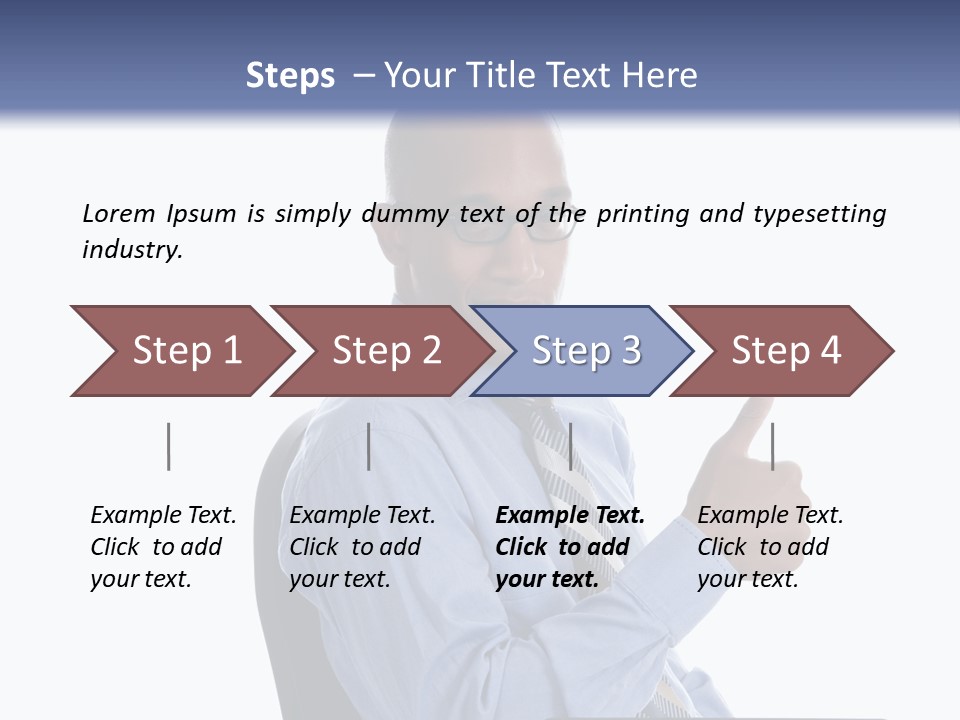 Steps – Your Title Text Here

Lorem Ipsum is simply dummy text of the printing and typesetting industry.

Step 1

Step 2

Step 3

Step 4

Example Text. Click to add your text.

Example Text. Click to add your text.

Example Text. Click to add your text.

Example Text. Click to add your text.